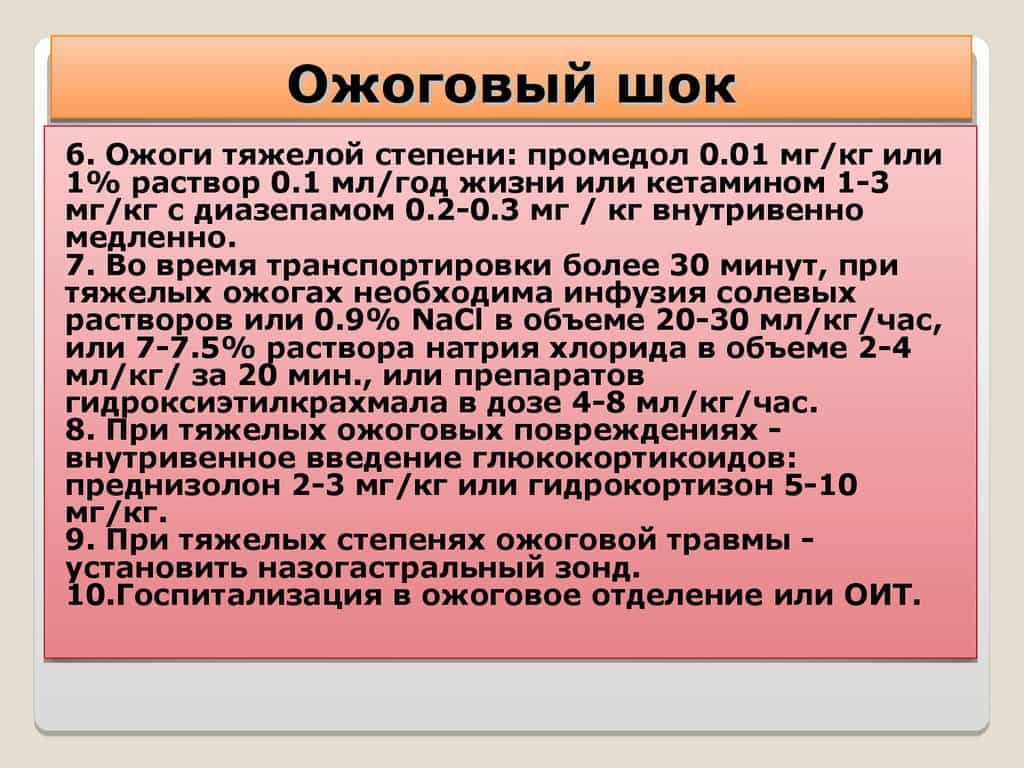 Ожоговый шок

6. Ожоги тяжелой степени: промедол 0.01 мг/кг или 1% раствор 0.1 мл/год жизни или кетамином 1-3 мг/кг с диазепамом 0.2-0.3 мг / кг внутривенно медленно.
7. Во время транспортировки более 30 минут, при тяжелых ожогах необходима инфузия солевых растворов или 0.9% NaCl в объеме 20-30 мл/кг/час, или 7-7.5% раствора натрия хлорида в объеме 2-4 мл/кг/ за 20 мин., или препаратов гидроксиэтилкрахмала в дозе 4-8 мл/кг/час.
8. При тяжелых ожоговых повреждениях - внутривенное введение глюкокортикоидов: преднизолон 2-3 мг/кг или гидрокортизон 5-10 мг/кг.
9. При тяжелых степенях ожоговой травмы - установить назогастральный зонд.
10.Госпитализация в ожоговое отделение или ОИТ.